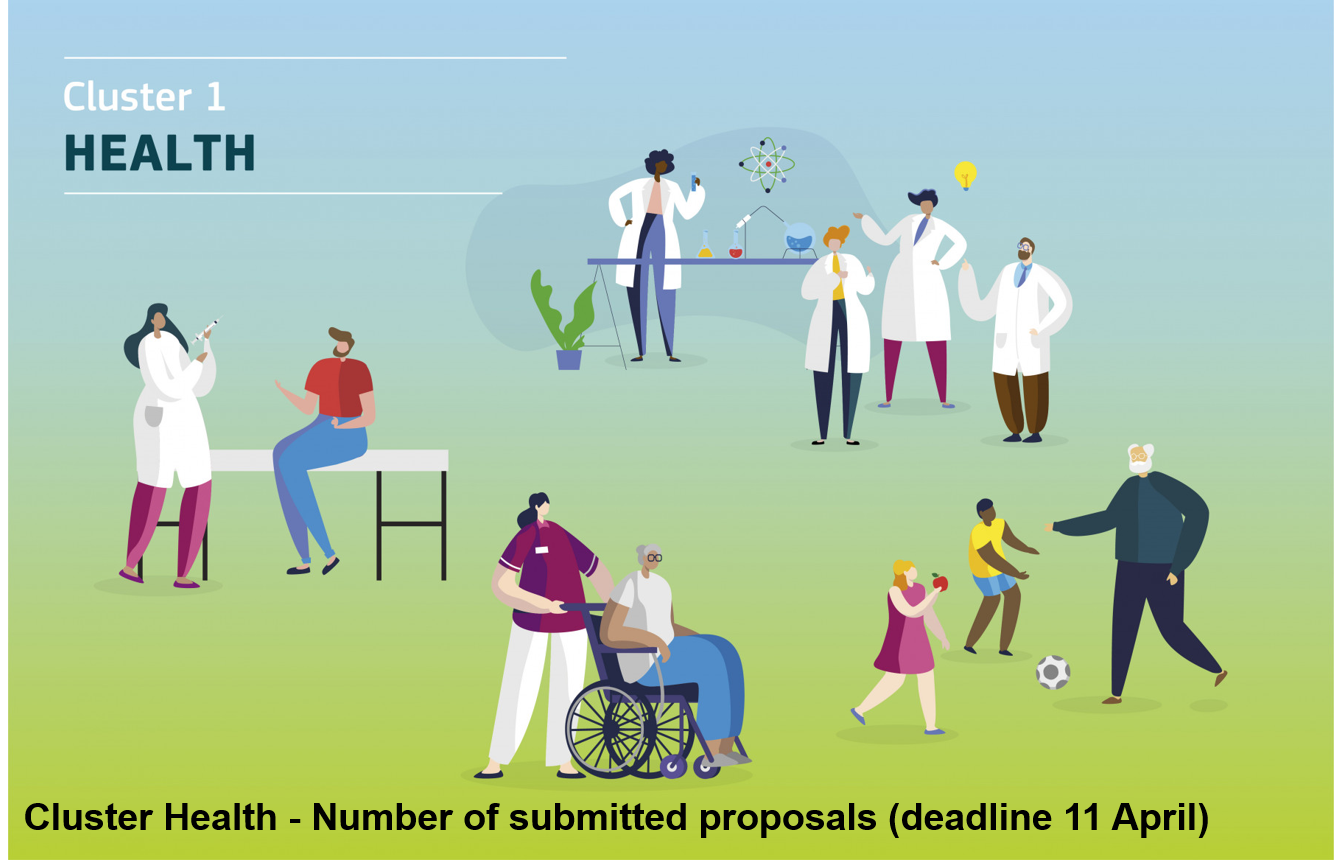 Cluster 1
HEALTH

Cluster Health - Number of submitted proposals (deadline 11 April)